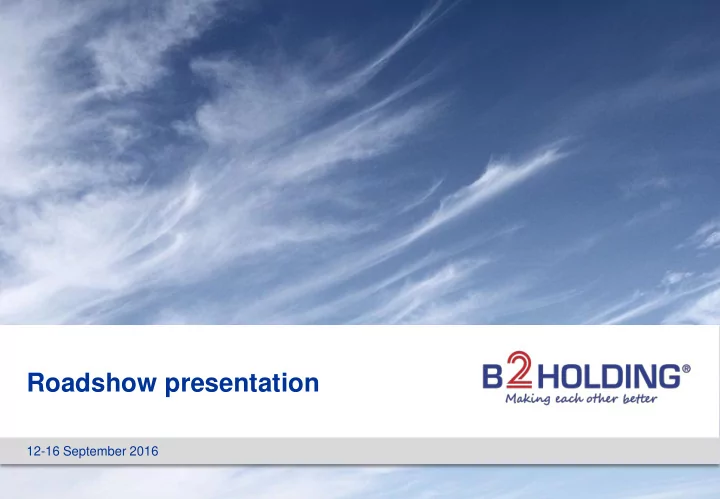 Roadshow presentation

B2HOLDING®
Making each other better

12-16 September 2016